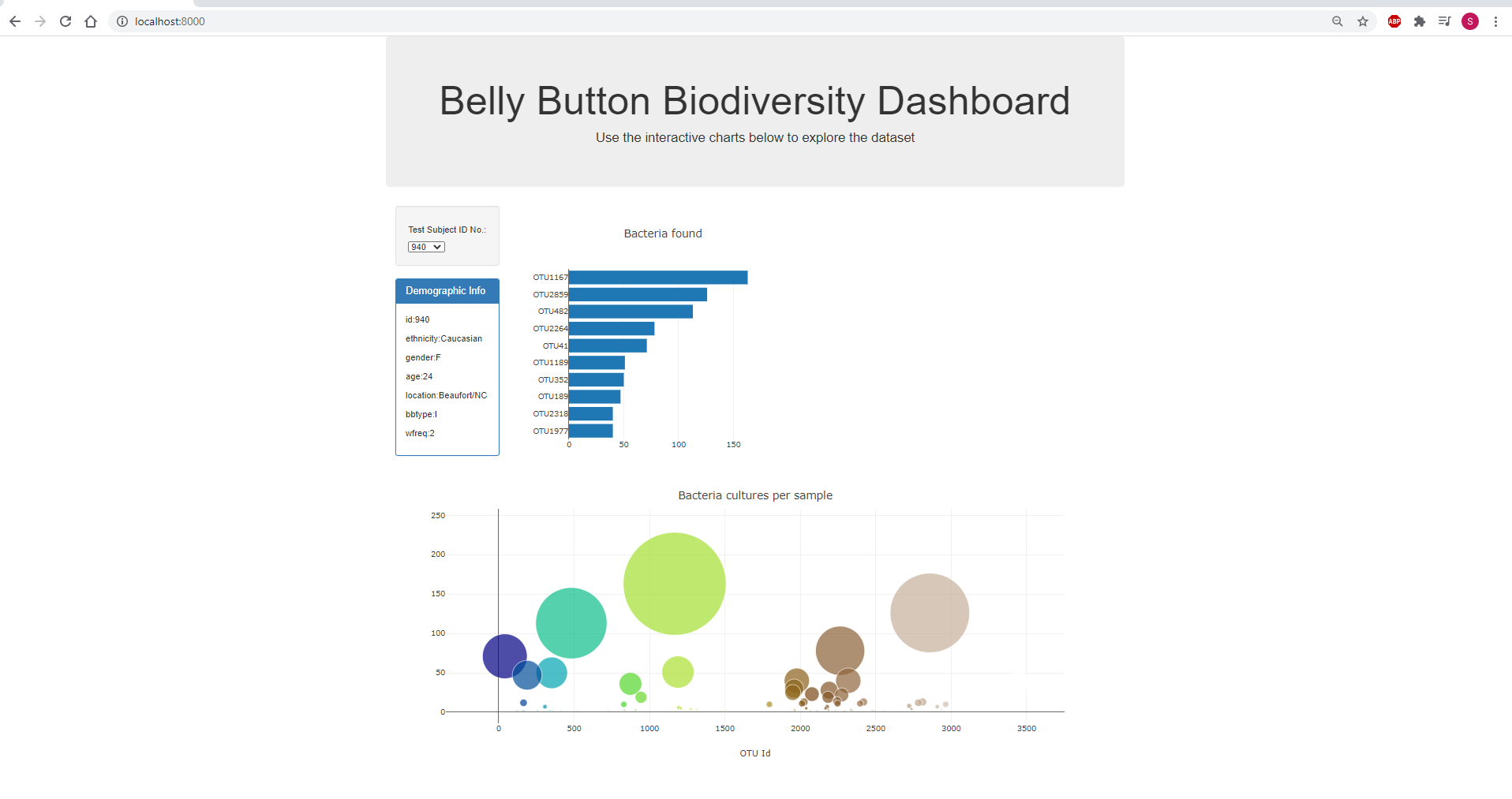 localhost:8000

ABP

S

Belly Button Biodiversity Dashboard

Use the interactive charts below to explore the dataset

Test Subject ID No.:

940

Demographic Info

id:940

ethnicity:Caucasian

gender:F

age:24

location:Beaufort/NC

bbtype:I

wfreq:2

Bacteria found

OTU1167
OTU2859
OTU482
OTU2264
OTU41
OTU1189
OTU352
OTU189
OTU2318
OTU1977

0 50 100 150

Bacteria cultures per sample

250
200
150
100
50
0

0 500 1000 1500 2000 2500 3000 3500

OTU Id